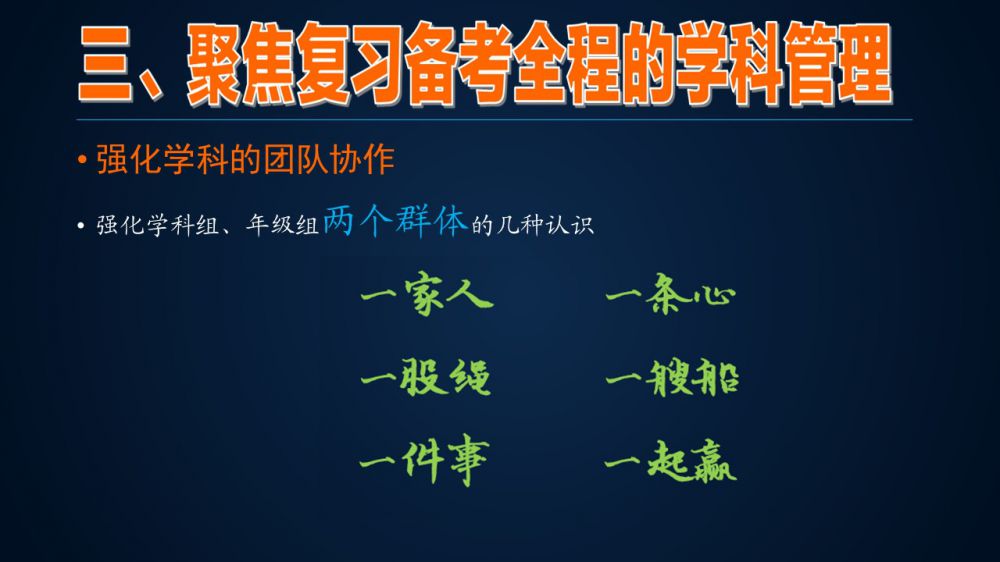 三、聚焦复习备考全程的学科管理

• 强化学科的团队协作

• 强化学科组、年级组两个群体的几种认识

一家人　一条心

一股绳　一艘船

一件事　一起赢